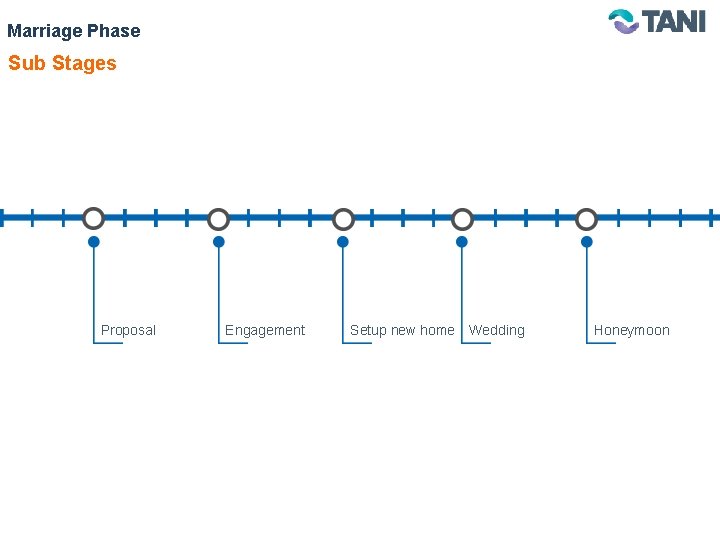 Marriage Phase

TANI

Sub Stages

Proposal

Engagement

Setup new home

Wedding

Honeymoon